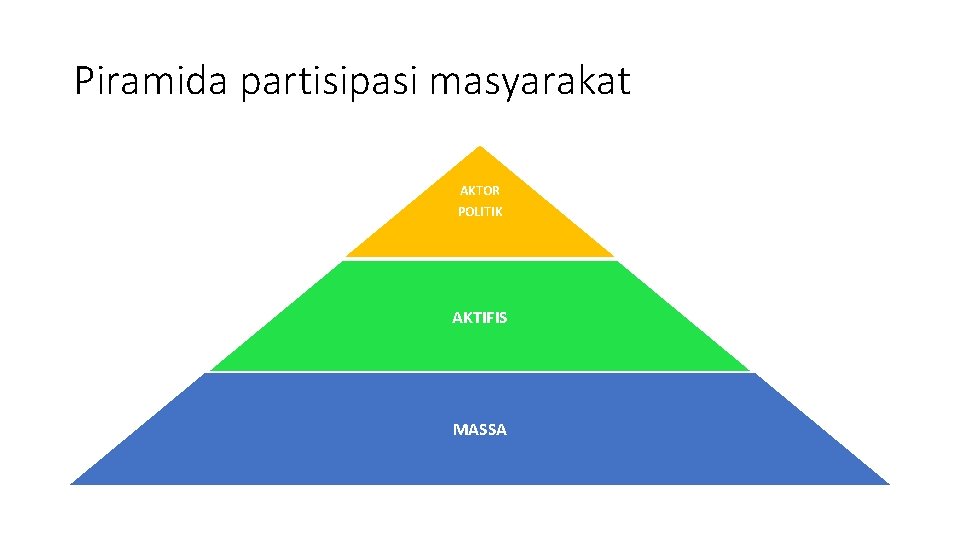 Piramida partisipasi masyarakat

AKTOR
POLITIK

AKTIFIS

MASSA